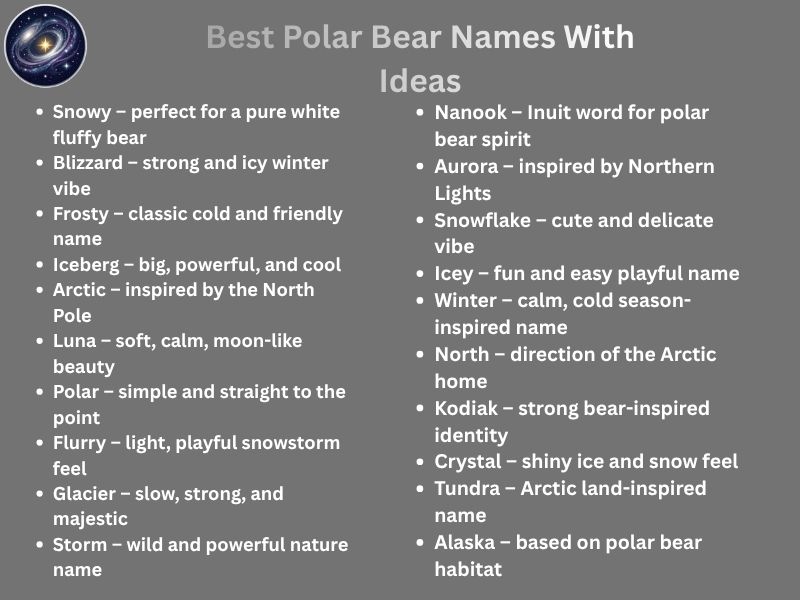 Best Polar Bear Names With Ideas

- Snowy – perfect for a pure white fluffy bear
- Blizzard – strong and icy winter vibe
- Frosty – classic cold and friendly name
- Iceberg – big, powerful, and cool
- Arctic – inspired by the North Pole
- Luna – soft, calm, moon-like beauty
- Polar – simple and straight to the point
- Flurry – light, playful snowstorm feel
- Glacier – slow, strong, and majestic
- Storm – wild and powerful nature name

- Nanook – Inuit word for polar bear spirit
- Aurora – inspired by Northern Lights
- Snowflake – cute and delicate vibe
- Icey – fun and easy playful name
- Winter – calm, cold season-inspired name
- North – direction of the Arctic home
- Kodiak – strong bear-inspired identity
- Crystal – shiny ice and snow feel
- Tundra – Arctic land-inspired name
- Alaska – based on polar bear habitat